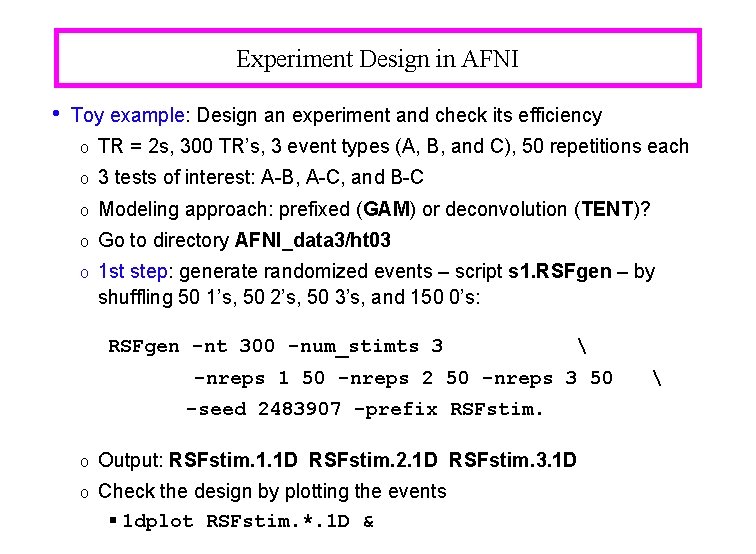 Experiment Design in AFNI

• Toy example: Design an experiment and check its efficiency
o TR = 2s, 300 TR's, 3 event types (A, B, and C), 50 repetitions each
o 3 tests of interest: A-B, A-C, and B-C
o Modeling approach: prefixed (GAM) or deconvolution (TENT)?
o Go to directory AFNI_data3/ht03
o 1st step: generate randomized events – script s1.RSFgen – by shuffling 50 1's, 50 2's, 50 3's, and 150 0's:

RSFgen -nt 300 -num_stimts 3 \
-nreps 1 50 -nreps 2 50 -nreps 3 50 \
-seed 2483907 -prefix RSFstim.

o Output: RSFstim.1.1D RSFstim.2.1D RSFstim.3.1D
o Check the design by plotting the events
▪ 1dplot RSFstim.*.1D &